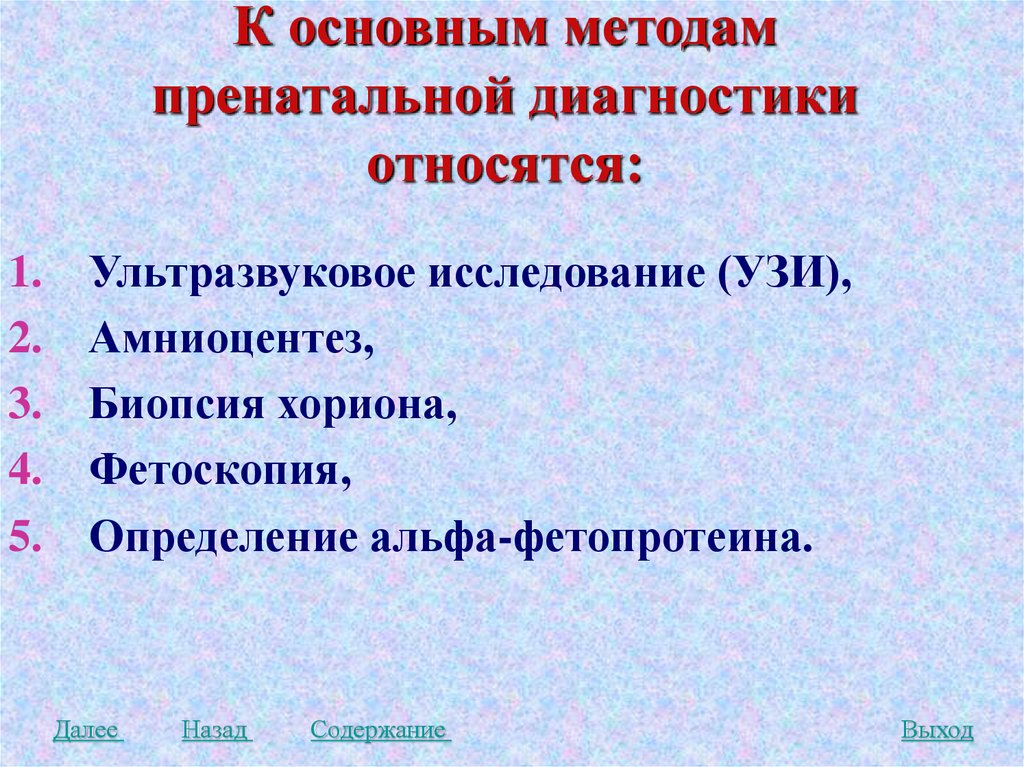 К основным методам пренатальной диагностики относятся:

1. Ультразвуковое исследование (УЗИ),
2. Амниоцентез,
3. Биопсия хориона,
4. Фетоскопия,
5. Определение альфа-фетопротеина.

Далее Назад Содержание Выход